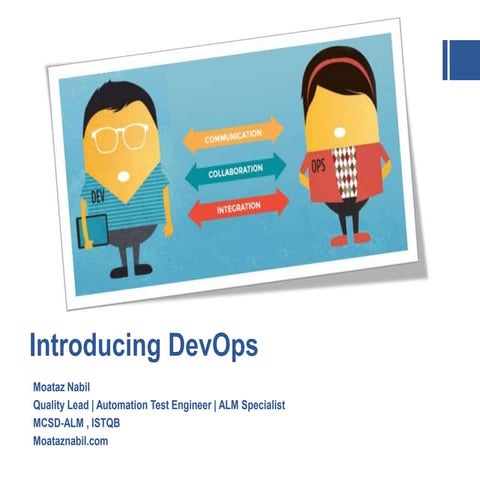 DEV

COMMUNICATION

COLLABORATION

INTEGRATION

OPS

Introducing DevOps

Moataz Nabil
Quality Lead | Automation Test Engineer | ALM Specialist
MCSD-ALM , ISTQB
Moataznabil.com